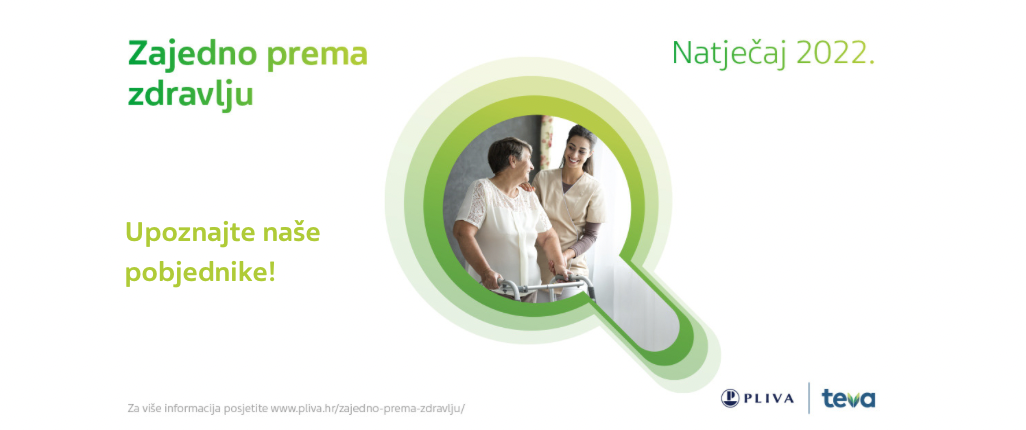 Zajedno prema zdravlju

Natječaj 2022.

Upoznajte naše pobjednike!

Za više informacija posjetite www.pliva.hr/zajedno-prema-zdravlju/

PLIVA

teva